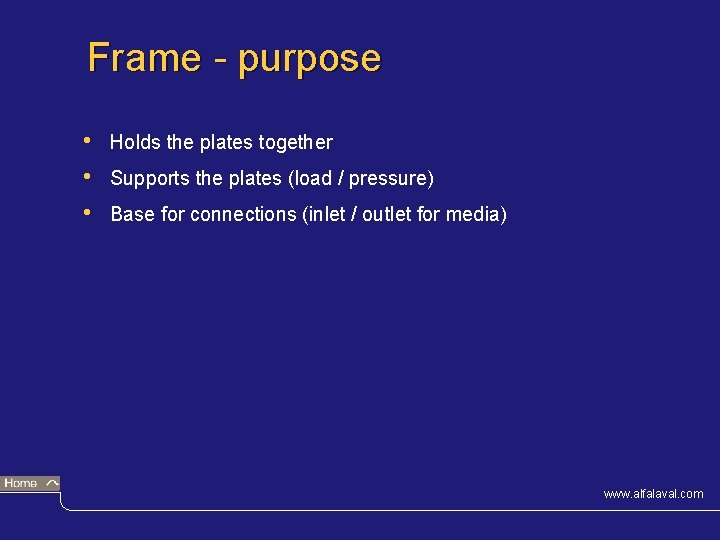 Frame - purpose

• Holds the plates together
• Supports the plates (load / pressure)
• Base for connections (inlet / outlet for media)

Home

www.alfalaval.com